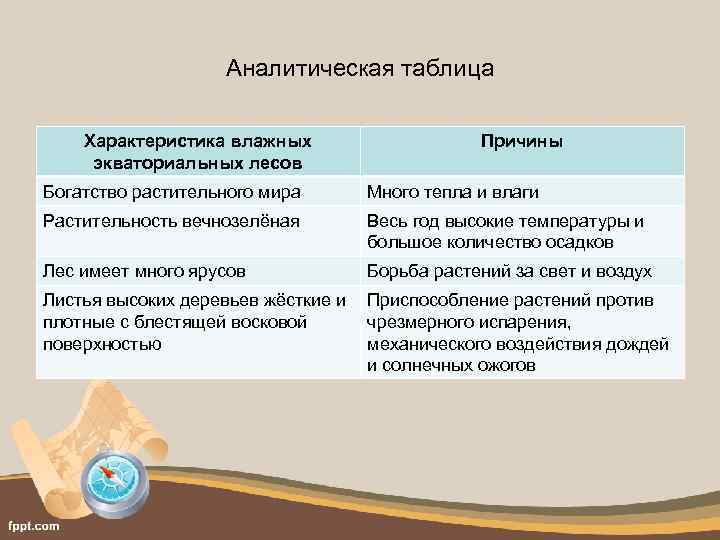 Аналитическая таблица

| Характеристика влажных экваториальных лесов | Причины |
|---|---|
| Богатство растительного мира | Много тепла и влаги |
| Растительность вечнозелёная | Весь год высокие температуры и большое количество осадков |
| Лес имеет много ярусов | Борьба растений за свет и воздух |
| Листья высоких деревьев жёсткие и плотные с блестящей восковой поверхностью | Приспособление растений против чрезмерного испарения, механического воздействия дождей и солнечных ожогов |

fppt.com